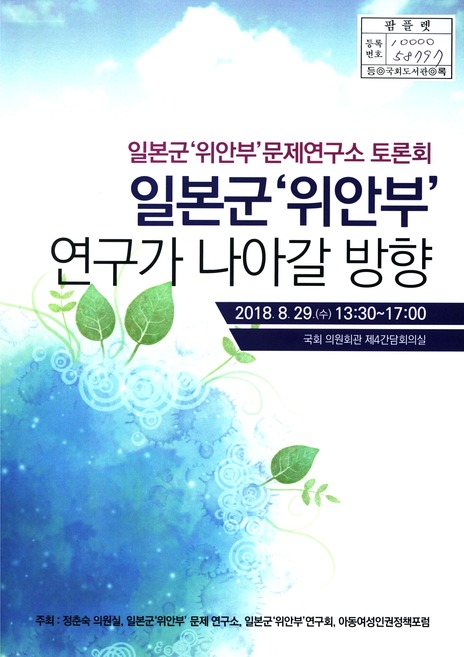 팜플렛
등록번호 10000 58797
등◎국회도서관◎록

일본군'위안부'문제연구소 토론회

일본군'위안부'
연구가 나아갈 방향

2018. 8. 29.(수) 13:30~17:00

국회 의원회관 제4간담회의실

주최 : 정춘숙 의원실, 일본군'위안부' 문제 연구소, 일본군'위안부'연구회, 아동여성인권정책포럼